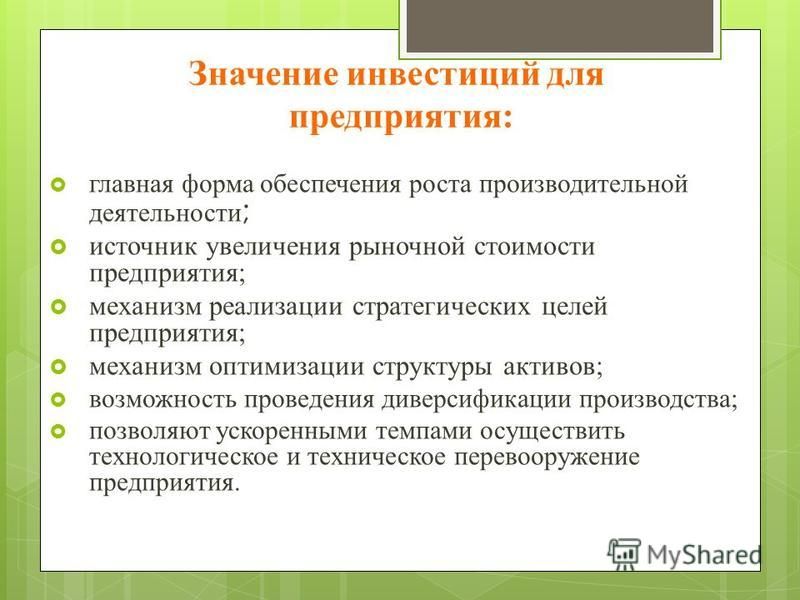 Значение инвестиций для предприятия:

главная форма обеспечения роста производительной деятельности;
источник увеличения рыночной стоимости предприятия;
механизм реализации стратегических целей предприятия;
механизм оптимизации структуры активов;
возможность проведения диверсификации производства;
позволяют ускоренными темпами осуществить технологическое и техническое перевооружение предприятия.

MyShared